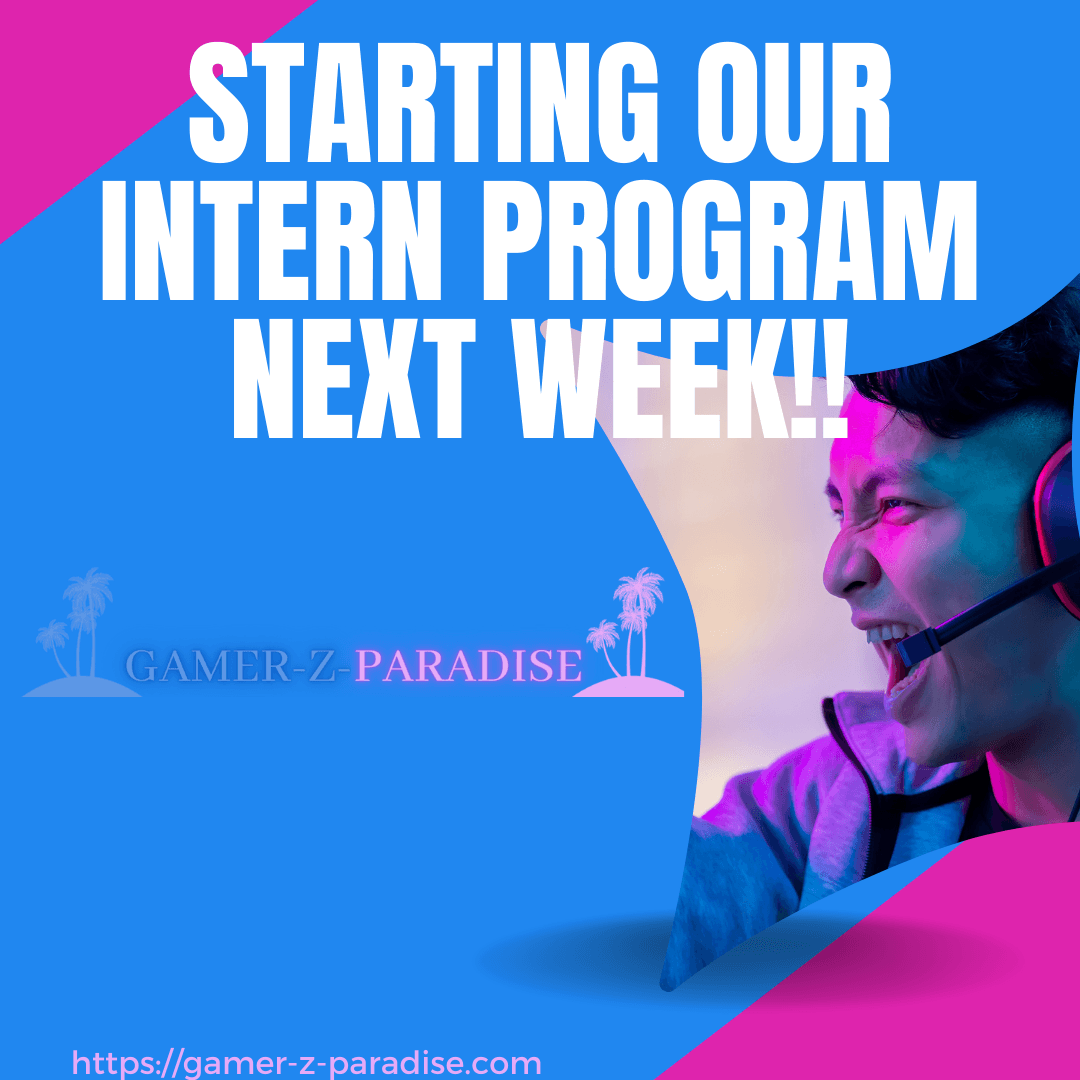 STARTING OUR INTERN PROGRAM NEXT WEEK!!

GAMER-Z-PARADISE

https://gamer-z-paradise.com